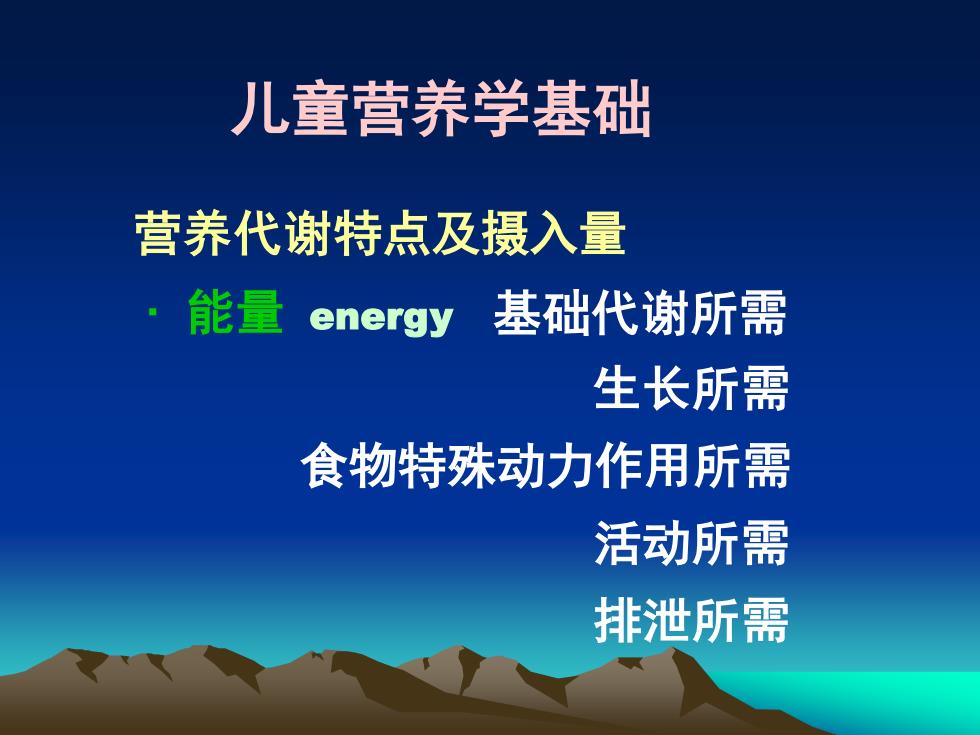 儿童营养学基础

营养代谢特点及摄入量

· 能量 energy 基础代谢所需

生长所需

食物特殊动力作用所需

活动所需

排泄所需